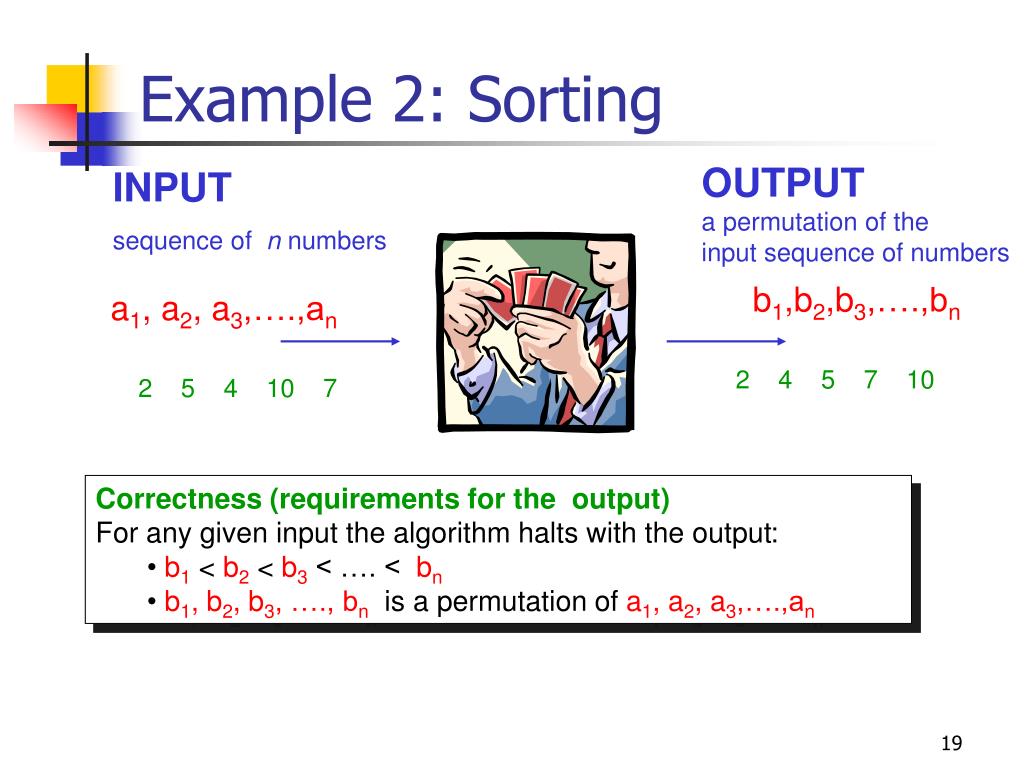 Example 2: Sorting

INPUT

sequence of $n$ numbers

$a_1, a_2, a_3,….,a_n$

2 5 4 10 7

OUTPUT

a permutation of the input sequence of numbers

$b_1,b_2,b_3,….,b_n$

2 4 5 7 10

Correctness (requirements for the output)

For any given input the algorithm halts with the output:

• $b_1 < b_2 < b_3 < …. < b_n$

• $b_1, b_2, b_3, …., b_n$ is a permutation of $a_1, a_2, a_3,….,a_n$

19